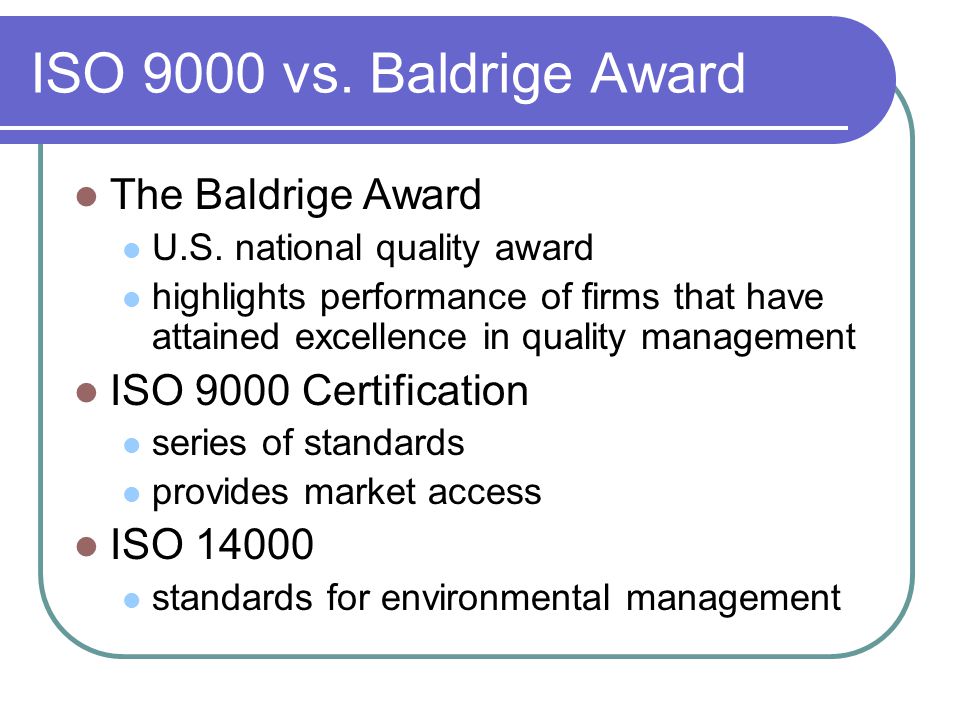 ISO 9000 vs. Baldrige Award

- The Baldrige Award
  - U.S. national quality award
  - highlights performance of firms that have attained excellence in quality management
- ISO 9000 Certification
  - series of standards
  - provides market access
- ISO 14000
  - standards for environmental management